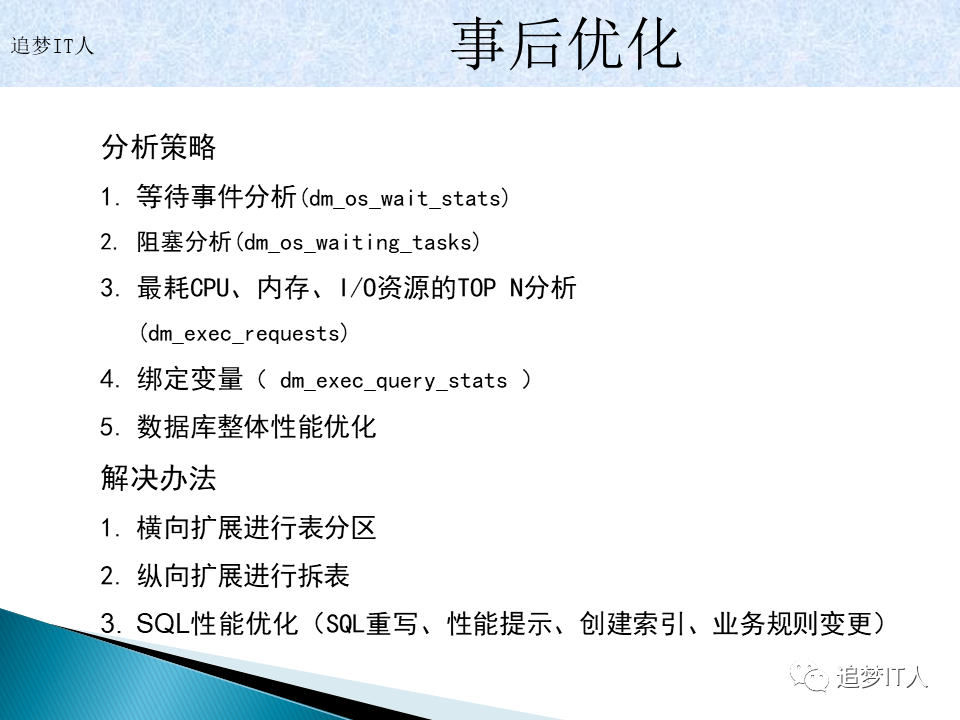 追梦IT人

事后优化

分析策略

1. 等待事件分析(dm_os_wait_stats)

2. 阻塞分析(dm_os_waiting_tasks)

3. 最耗CPU、内存、I/O资源的TOP N分析 (dm_exec_requests)

4. 绑定变量（ dm_exec_query_stats ）

5. 数据库整体性能优化

解决办法

1. 横向扩展进行表分区

2. 纵向扩展进行拆表

3. SQL性能优化（SQL重写、性能提示、创建索引、业务规则变更）

追梦IT人